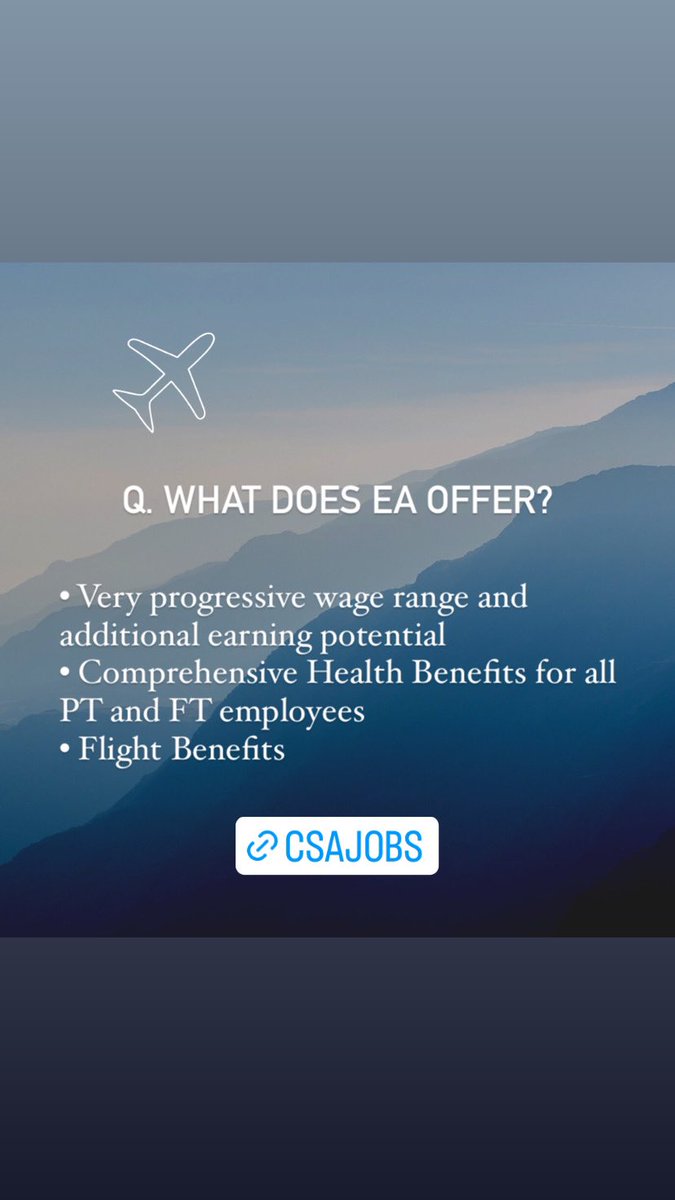 Q. WHAT DOES EA OFFER?

• Very progressive wage range and additional earning potential
• Comprehensive Health Benefits for all PT and FT employees
• Flight Benefits

CSAJOBS